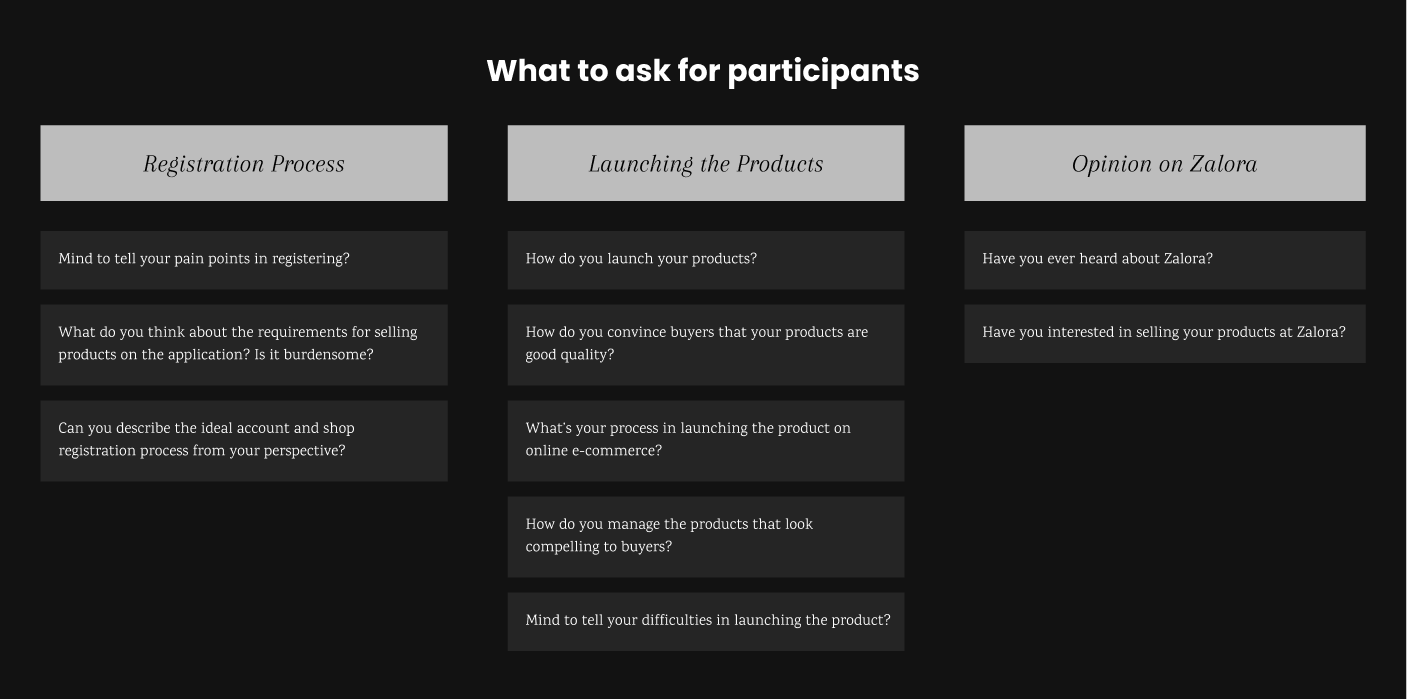 What to ask for participants

Registration Process

Mind to tell your pain points in registering?

What do you think about the requirements for selling products on the application? Is it burdensome?

Can you describe the ideal account and shop registration process from your perspective?

Launching the Products

How do you launch your products?

How do you convince buyers that your products are good quality?

What's your process in launching the product on online e-commerce?

How do you manage the products that look compelling to buyers?

Mind to tell your difficulties in launching the product?

Opinion on Zalora

Have you ever heard about Zalora?

Have you interested in selling your products at Zalora?